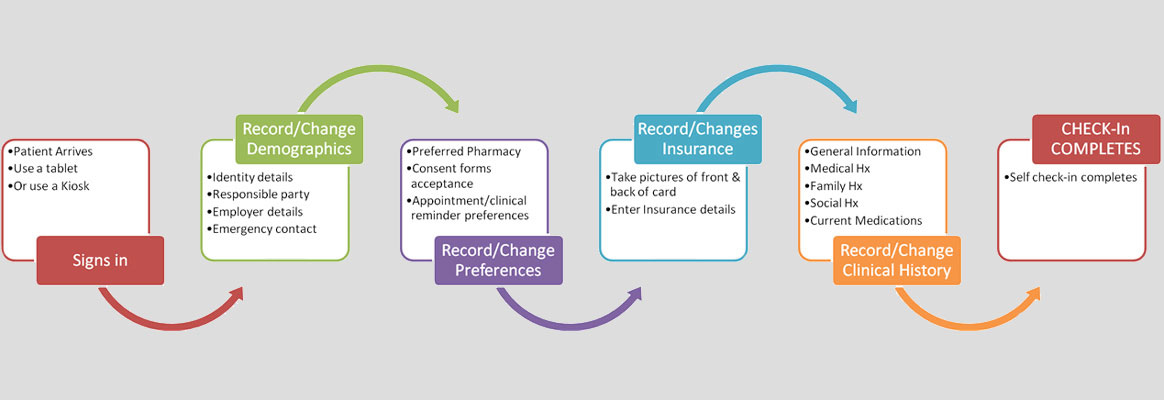 •Patient Arrives
•Use a tablet
•Or use a Kiosk

Signs in

Record/Change Demographics

•Identity details
•Responsible party
•Employer details
•Emergency contact

•Preferred Pharmacy
•Consent forms acceptance
•Appointment/clinical reminder preferences

Record/Change Preferences

Record/Changes Insurance

•Take pictures of front & back of card
•Enter Insurance details

•General Information
•Medical Hx
•Family Hx
•Social Hx
•Current Medications

Record/Change Clinical History

CHECK-In COMPLETES

•Self check-in completes